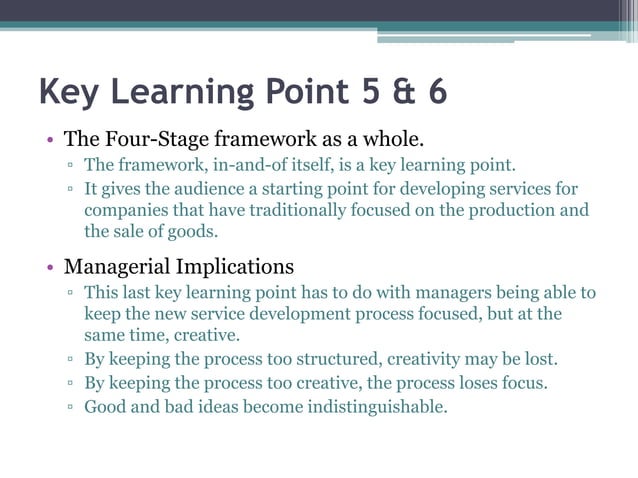 Key Learning Point 5 & 6

• The Four-Stage framework as a whole.
▫ The framework, in-and-of itself, is a key learning point.
▫ It gives the audience a starting point for developing services for companies that have traditionally focused on the production and the sale of goods.

• Managerial Implications
▫ This last key learning point has to do with managers being able to keep the new service development process focused, but at the same time, creative.
▫ By keeping the process too structured, creativity may be lost.
▫ By keeping the process too creative, the process loses focus.
▫ Good and bad ideas become indistinguishable.